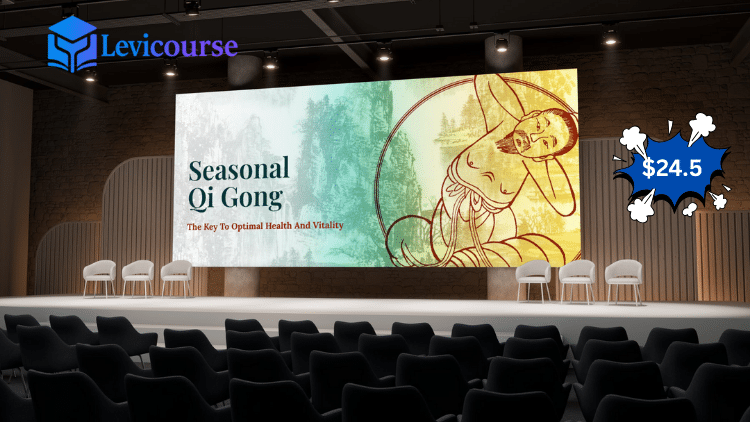 Levicourse

Seasonal Qi Gong

The Key To Optimal Health And Vitality

$24.5